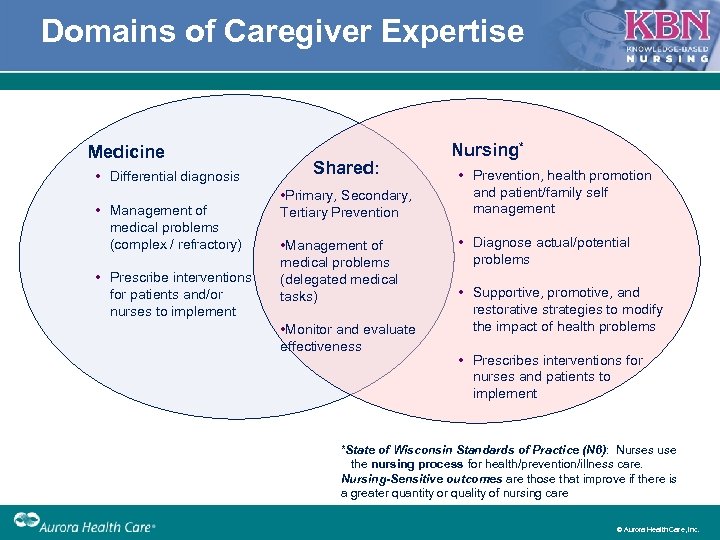 Domains of Caregiver Expertise

KBN
KNOWLEDGE-BASED
NURSING

Medicine
• Differential diagnosis
• Management of medical problems (complex / refractory)
• Prescribe interventions for patients and/or nurses to implement

Shared:
•Primary, Secondary, Tertiary Prevention
•Management of medical problems (delegated medical tasks)
•Monitor and evaluate effectiveness

Nursing*
• Prevention, health promotion and patient/family self management
• Diagnose actual/potential problems
• Supportive, promotive, and restorative strategies to modify the impact of health problems
• Prescribes interventions for nurses and patients to implement

*State of Wisconsin Standards of Practice (N6): Nurses use the nursing process for health/prevention/illness care.
Nursing-Sensitive outcomes are those that improve if there is a greater quantity or quality of nursing care

Aurora Health Care®

© Aurora Health Care, Inc.